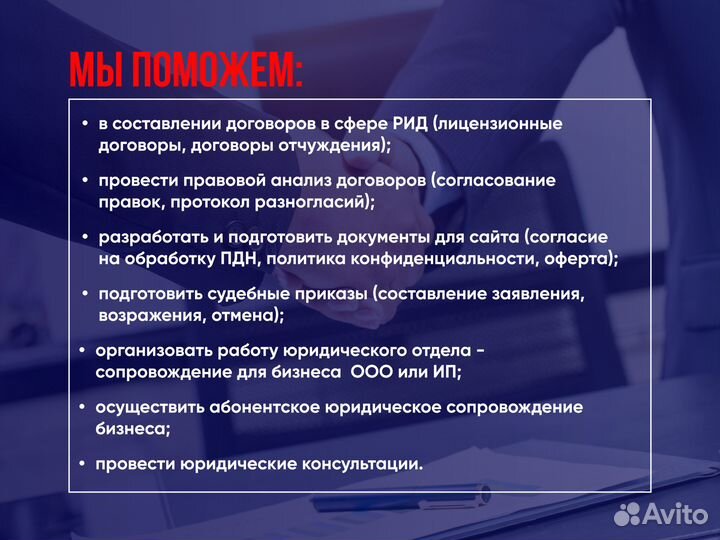 МЫ ПОМОЖЕМ:

• в составлении договоров в сфере РИД (лицензионные договоры, договоры отчуждения);

• провести правовой анализ договоров (согласование правок, протокол разногласий);

• разработать и подготовить документы для сайта (согласие на обработку ПДН, политика конфиденциальности, оферта);

• подготовить судебные приказы (составление заявления, возражения, отмена);

• организовать работу юридического отдела - сопровождение для бизнеса ООО или ИП;

• осуществить абонентское юридическое сопровождение бизнеса;

• провести юридические консультации.

Avito